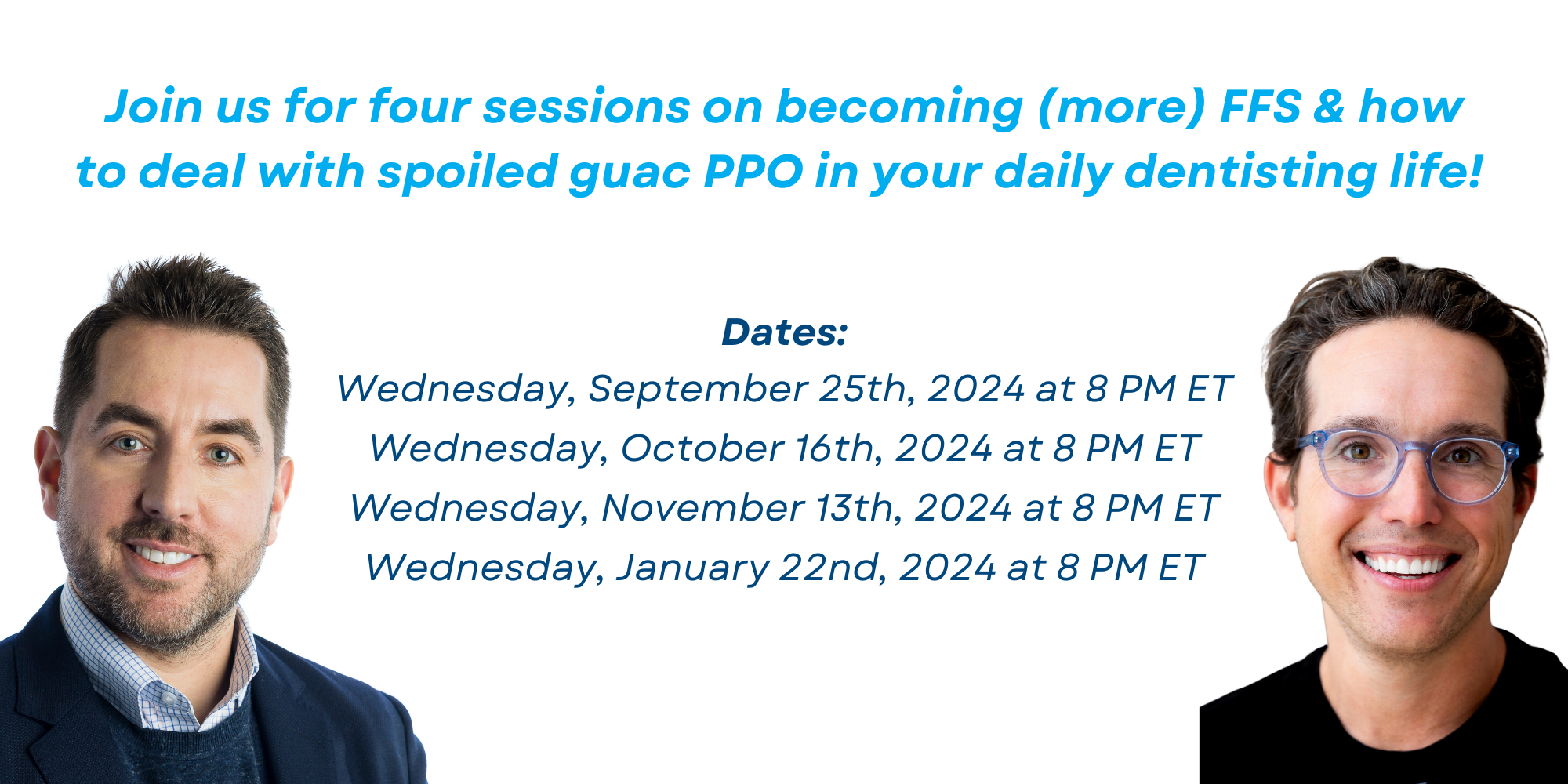 Join us for four sessions on becoming (more) FFS & how to deal with spoiled guac PPO in your daily dentisting life!

Dates:
Wednesday, September 25th, 2024 at 8 PM ET
Wednesday, October 16th, 2024 at 8 PM ET
Wednesday, November 13th, 2024 at 8 PM ET
Wednesday, January 22nd, 2024 at 8 PM ET